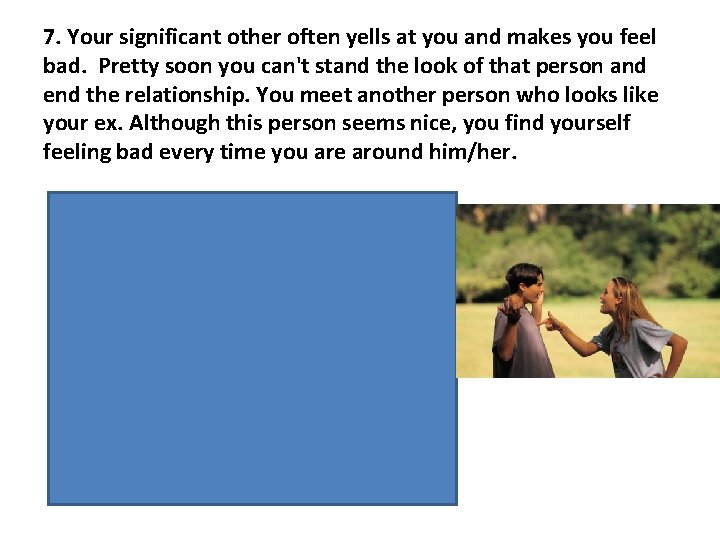 7. Your significant other often yells at you and makes you feel bad. Pretty soon you can't stand the look of that person and end the relationship. You meet another person who looks like your ex. Although this person seems nice, you find yourself feeling bad every time you are around him/her.